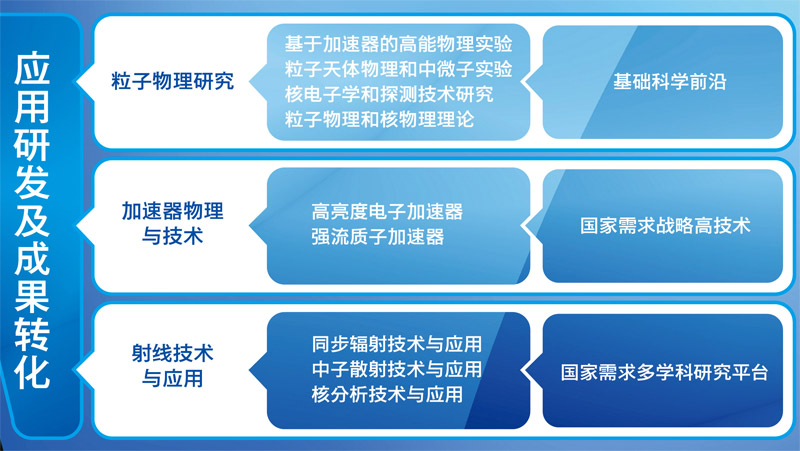 应用研发及成果转化

粒子物理研究

基于加速器的高能物理实验
粒子天体物理和中微子实验
核电子学和探测技术研究
粒子物理和核物理理论

基础科学前沿

加速器物理与技术

高亮度电子加速器
强流质子加速器

国家需求战略高技术

射线技术与应用

同步辐射技术与应用
中子散射技术与应用
核分析技术与应用

国家需求多学科研究平台